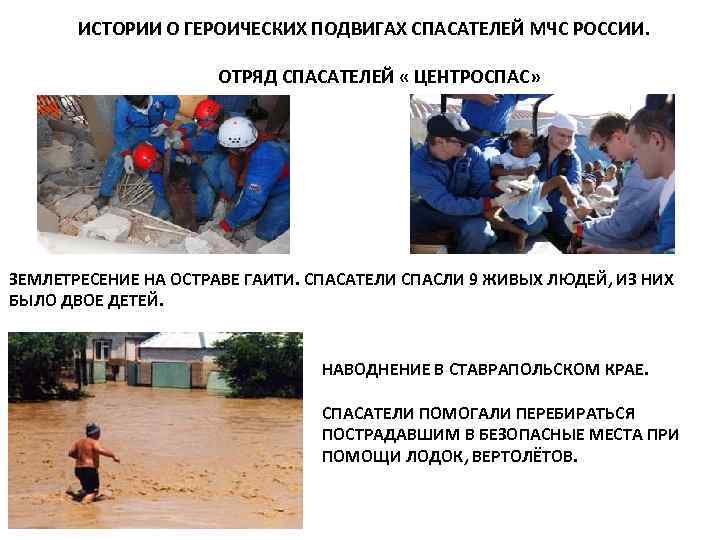 ИСТОРИИ О ГЕРОИЧЕСКИХ ПОДВИГАХ СПАСАТЕЛЕЙ МЧС РОССИИ.

ОТРЯД СПАСАТЕЛЕЙ « ЦЕНТРОСПАС»

ЗЕМЛЕТРЕСЕНИЕ НА ОСТРАВЕ ГАИТИ. СПАСАТЕЛИ СПАСЛИ 9 ЖИВЫХ ЛЮДЕЙ, ИЗ НИХ БЫЛО ДВОЕ ДЕТЕЙ.

НАВОДНЕНИЕ В СТАВРАПОЛЬСКОМ КРАЕ.

СПАСАТЕЛИ ПОМОГАЛИ ПЕРЕБИРАТЬСЯ ПОСТРАДАВШИМ В БЕЗОПАСНЫЕ МЕСТА ПРИ ПОМОЩИ ЛОДОК, ВЕРТОЛЁТОВ.